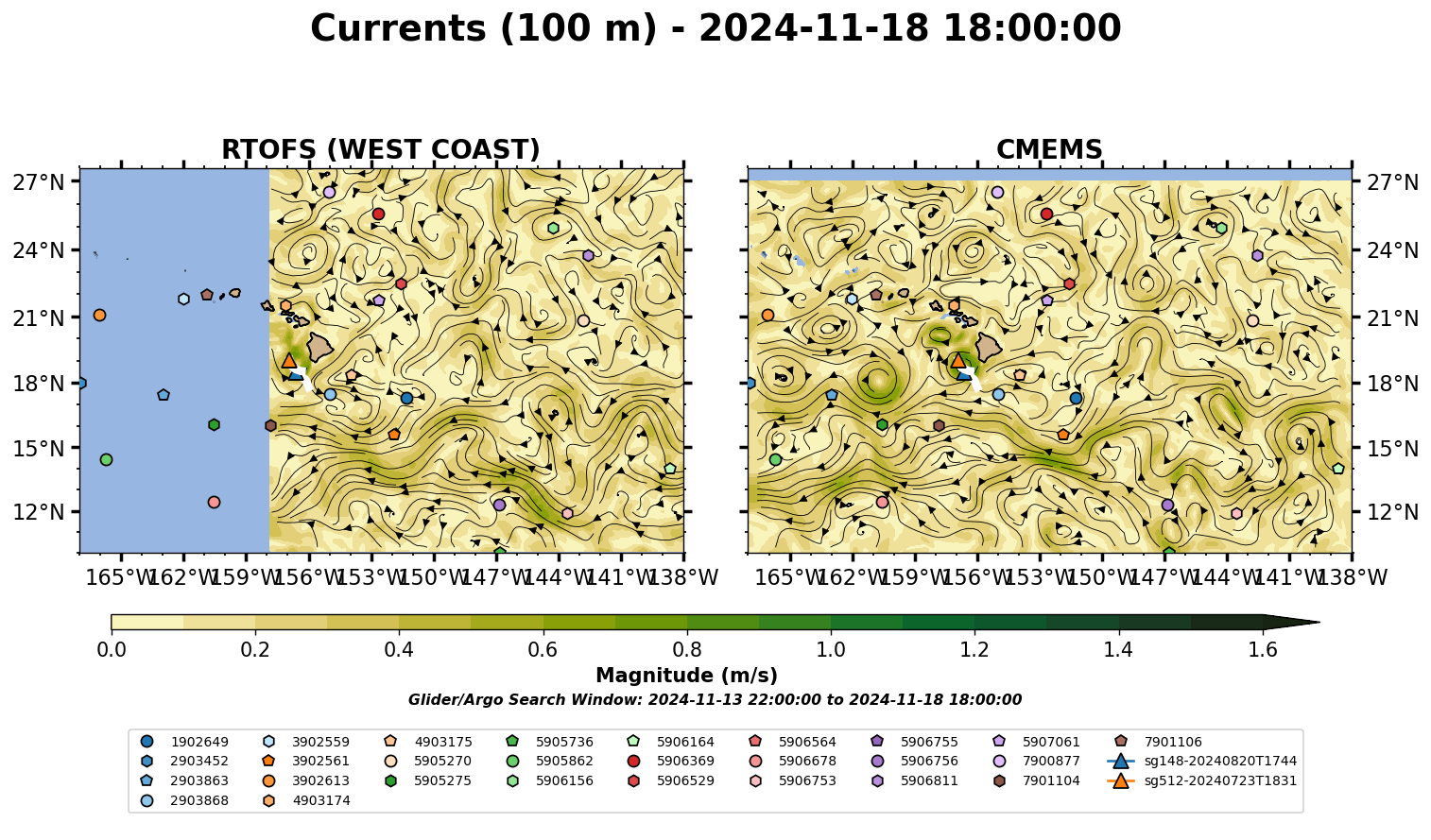 Currents (100 m) - 2024-11-18 18:00:00

RTOFS (WEST COAST)

27°N
24°N
21°N
18°N
15°N
12°N

165°W 162°W 159°W 156°W 153°W 150°W 147°W 144°W 141°W 138°W

CMEMS

27°N
24°N
21°N
18°N
15°N
12°N

165°W 162°W 159°W 156°W 153°W 150°W 147°W 144°W 141°W 138°W

0.0 0.2 0.4 0.6 0.8 1.0 1.2 1.4 1.6

Magnitude (m/s)

Glider/Argo Search Window: 2024-11-13 22:00:00 to 2024-11-18 18:00:00

1902649
2903452
2903863
2903868
3902559
3902561
3902613
4903174
4903175
5905270
5905275
5905736
5905862
5906156
5906164
5906369
5906529
5906564
5906678
5906753
5906755
5906756
5906811
5907061
7900877
7901104
7901106
sg148-20240820T1744
sg512-20240723T1831